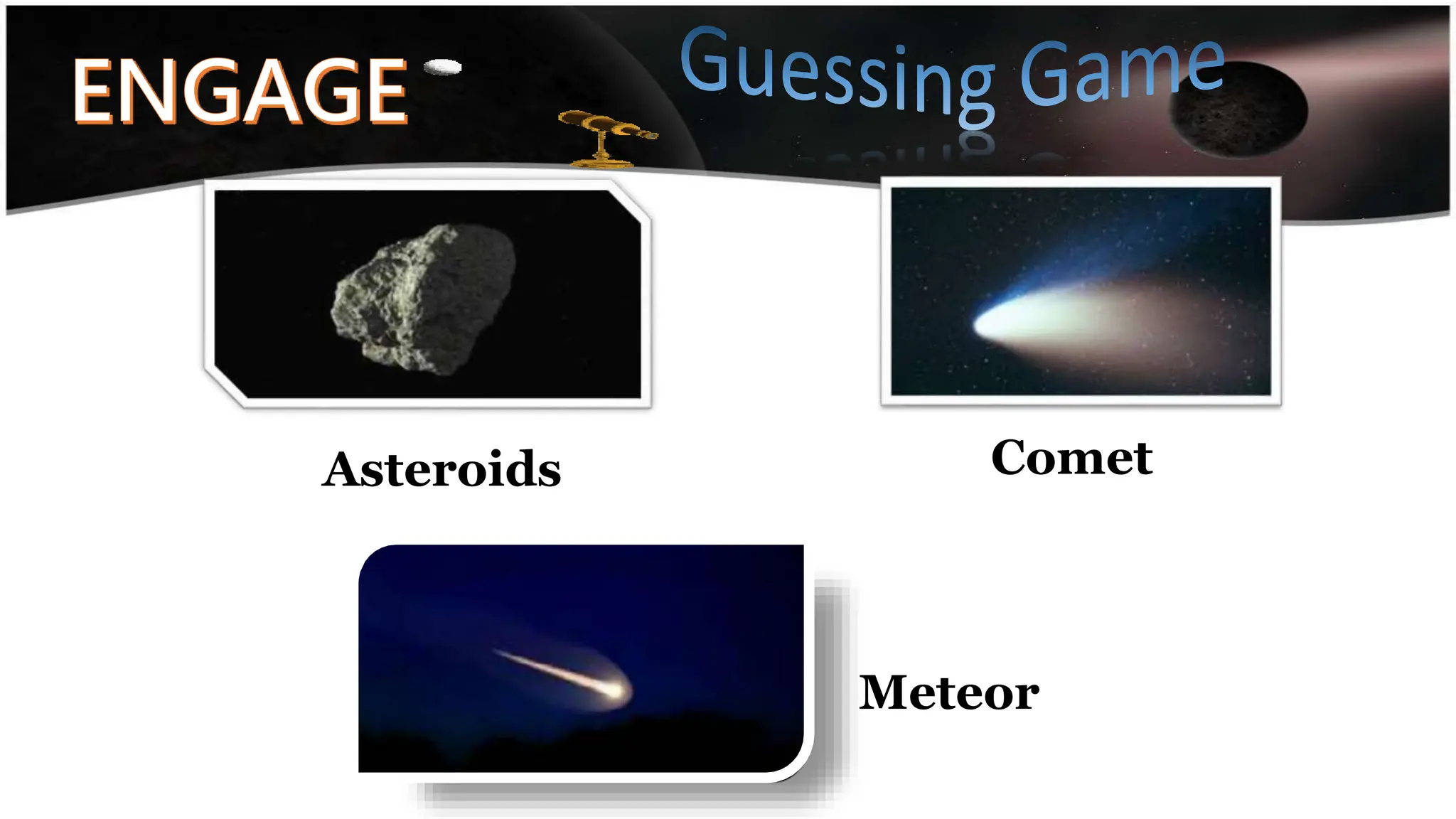 ENGAGE

Guessing Game

Asteroids

Comet

Meteor